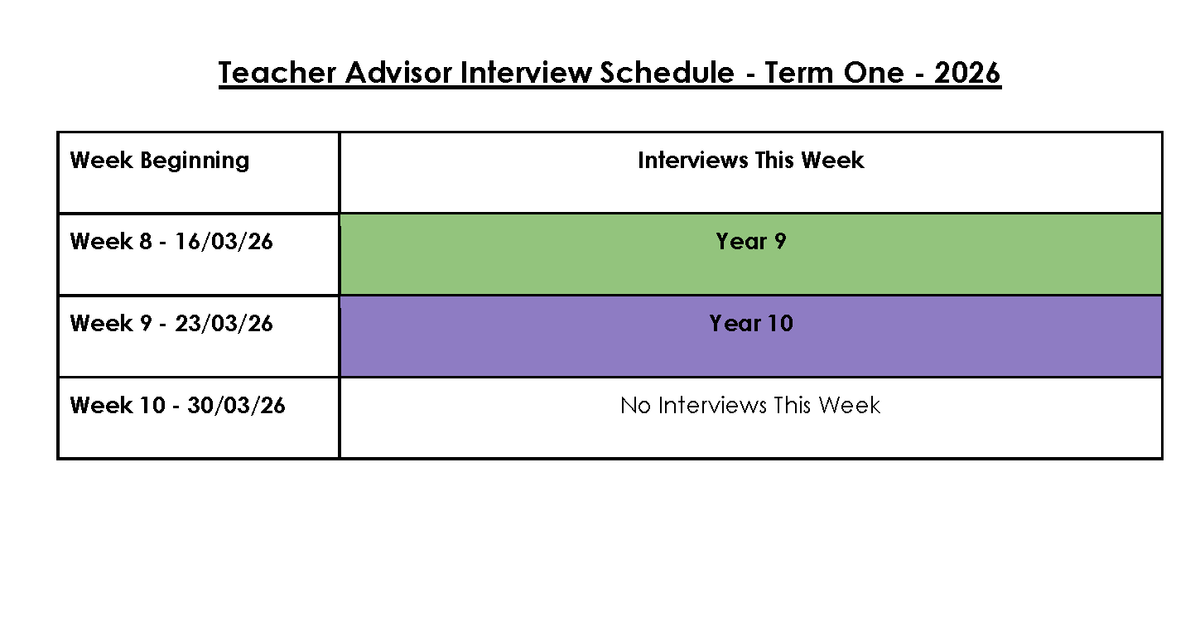 Teacher Advisor Interview Schedule - Term One - 2026

| Week Beginning | Interviews This Week |
|---|---|
| Week 8 - 16/03/26 | Year 9 |
| Week 9 - 23/03/26 | Year 10 |
| Week 10 - 30/03/26 | No Interviews This Week |